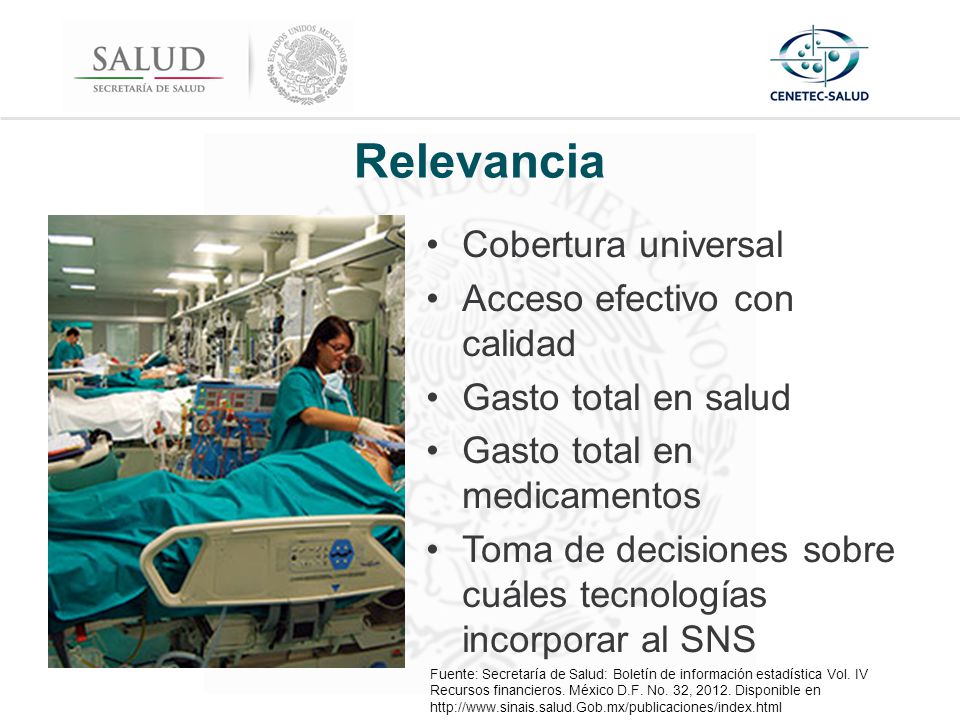 SALUD
SECRETARÍA DE SALUD

ESTADOS UNIDOS MEXICANOS

CENETEC-SALUD

Relevancia

• Cobertura universal
• Acceso efectivo con calidad
• Gasto total en salud
• Gasto total en medicamentos
• Toma de decisiones sobre cuáles tecnologías incorporar al SNS

Fuente: Secretaría de Salud: Boletín de información estadística Vol. IV Recursos financieros. México D.F. No. 32, 2012. Disponible en http://www.sinais.salud.Gob.mx/publicaciones/index.html